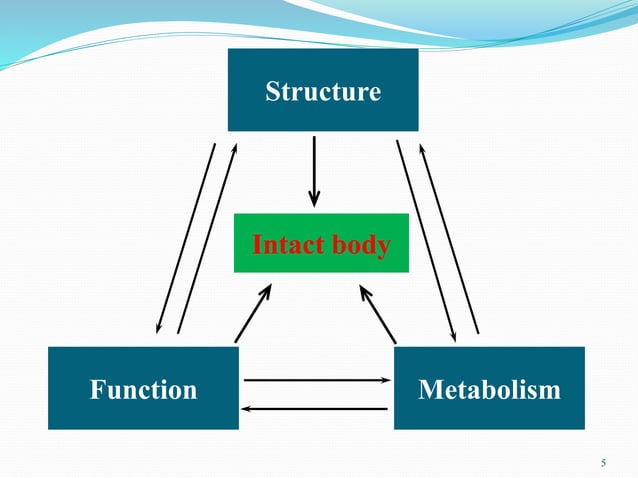 Structure

Intact body

Function

Metabolism

5